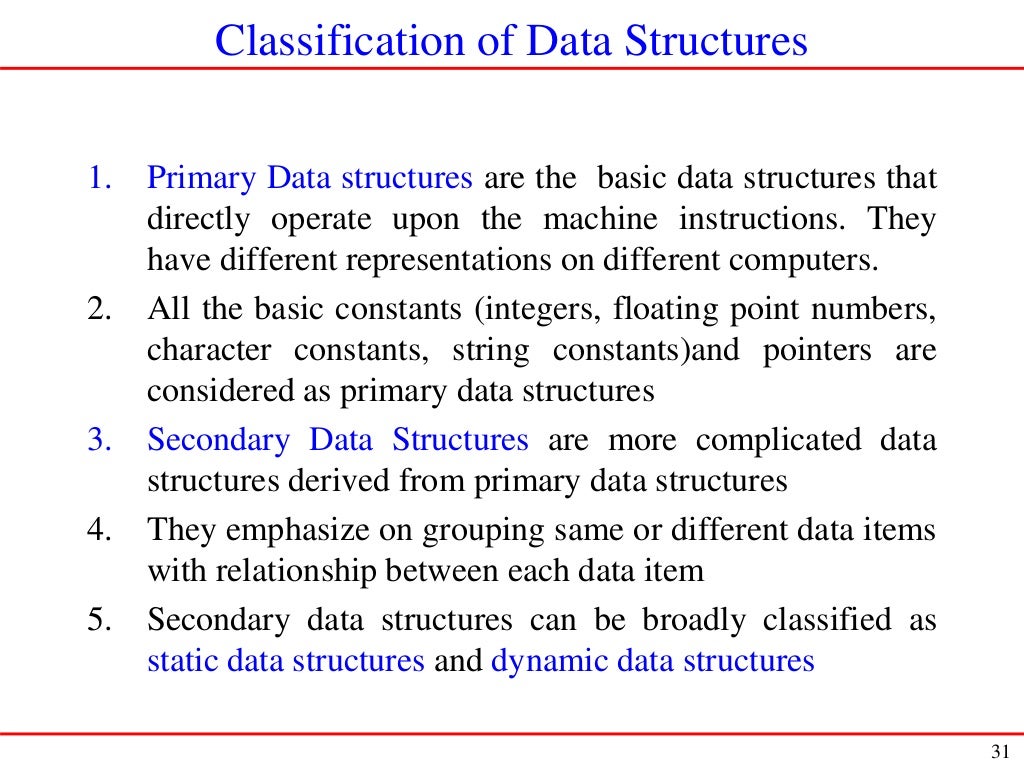 Classification of Data Structures

1. Primary Data structures are the basic data structures that directly operate upon the machine instructions. They have different representations on different computers.
2. All the basic constants (integers, floating point numbers, character constants, string constants)and pointers are considered as primary data structures
3. Secondary Data Structures are more complicated data structures derived from primary data structures
4. They emphasize on grouping same or different data items with relationship between each data item
5. Secondary data structures can be broadly classified as static data structures and dynamic data structures

31